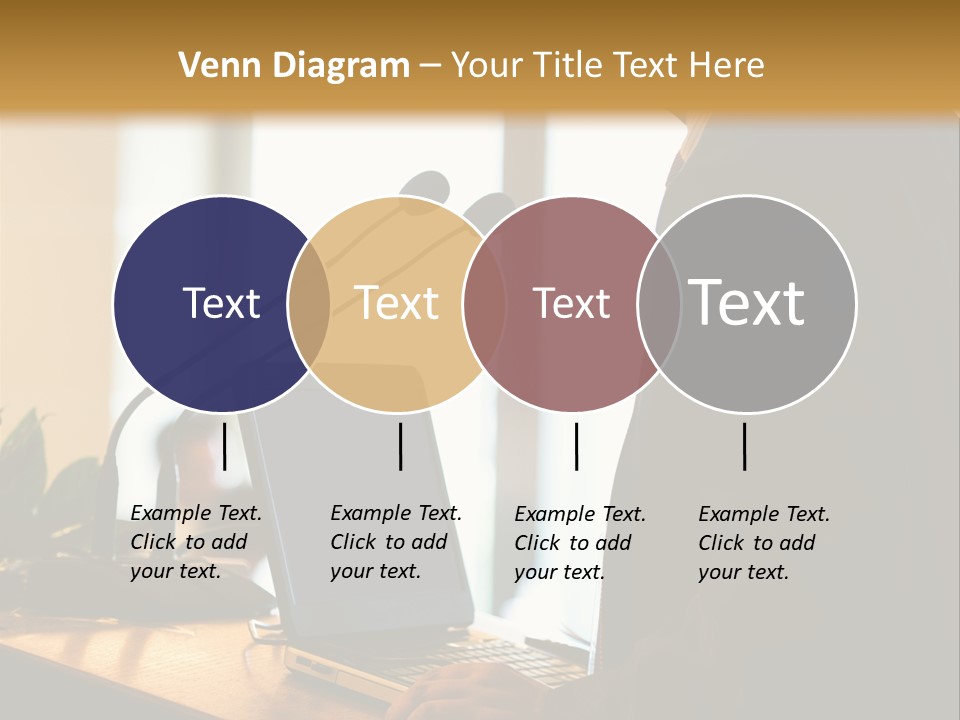 Venn Diagram – Your Title Text Here

Text

Text

Text

Text

Example Text. Click to add your text.

Example Text. Click to add your text.

Example Text. Click to add your text.

Example Text. Click to add your text.